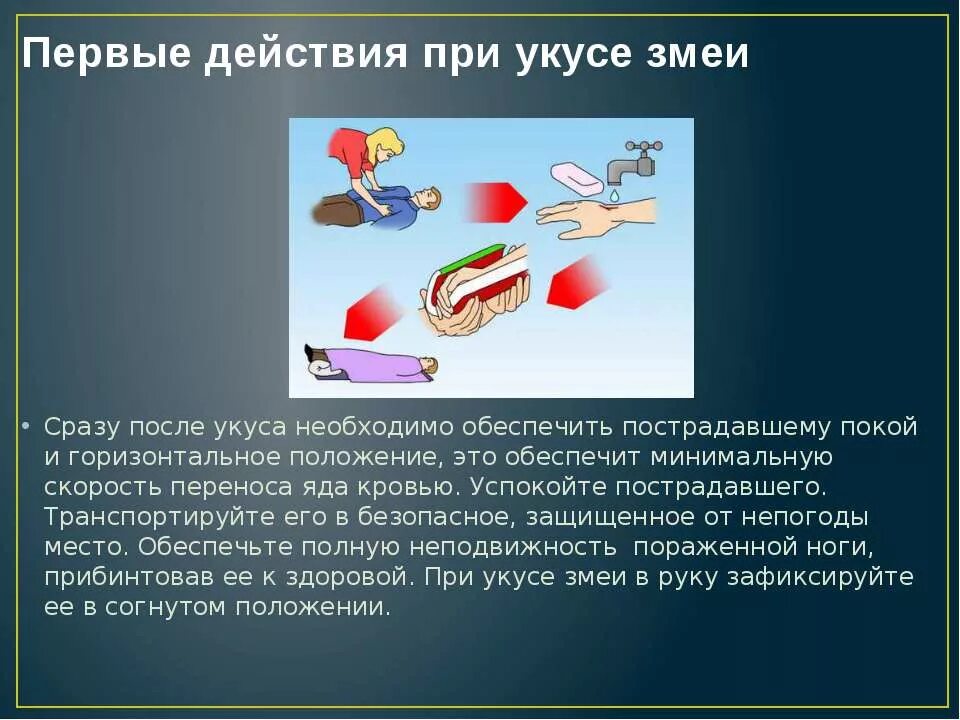 Первые действия при укусе змеи

• Сразу после укуса необходимо обеспечить пострадавшему покой и горизонтальное положение, это обеспечит минимальную скорость переноса яда кровью. Успокойте пострадавшего. Транспортируйте его в безопасное, защищенное от непогоды место. Обеспечьте полную неподвижность пораженной ноги, прибинтовав ее к здоровой. При укусе змеи в руку зафиксируйте ее в согнутом положении.